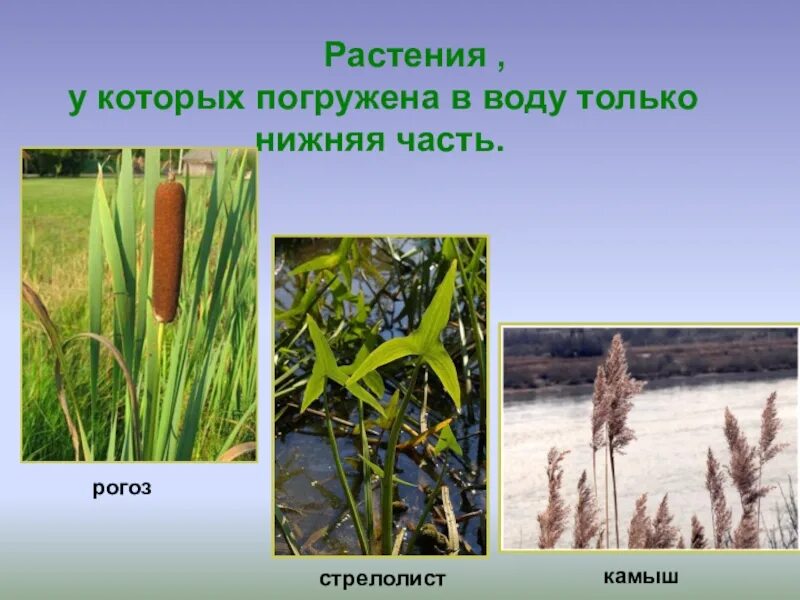 Растения ,
у которых погружена в воду только нижняя часть.

рогоз

стрелолист

камыш